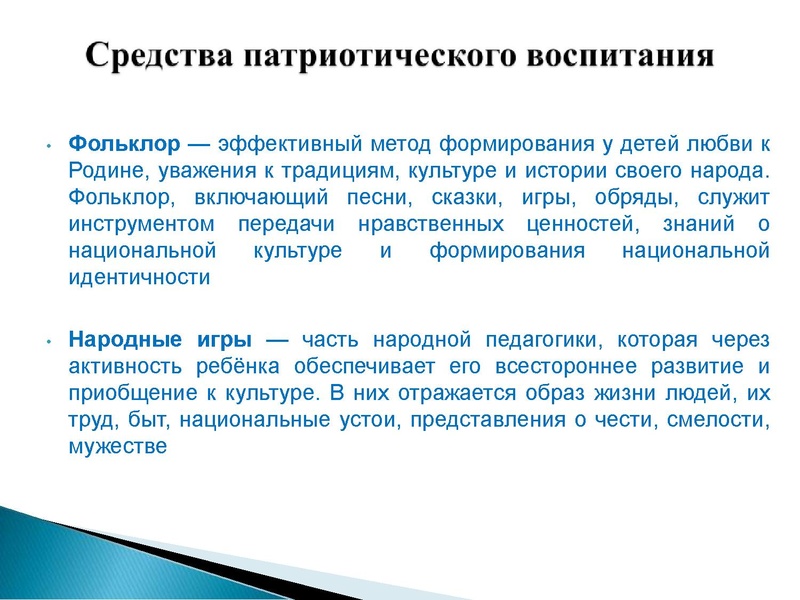 Средства патриотического воспитания

• Фольклор — эффективный метод формирования у детей любви к Родине, уважения к традициям, культуре и истории своего народа. Фольклор, включающий песни, сказки, игры, обряды, служит инструментом передачи нравственных ценностей, знаний о национальной культуре и формирования национальной идентичности

• Народные игры — часть народной педагогики, которая через активность ребёнка обеспечивает его всестороннее развитие и приобщение к культуре. В них отражается образ жизни людей, их труд, быт, национальные устои, представления о чести, смелости, мужестве